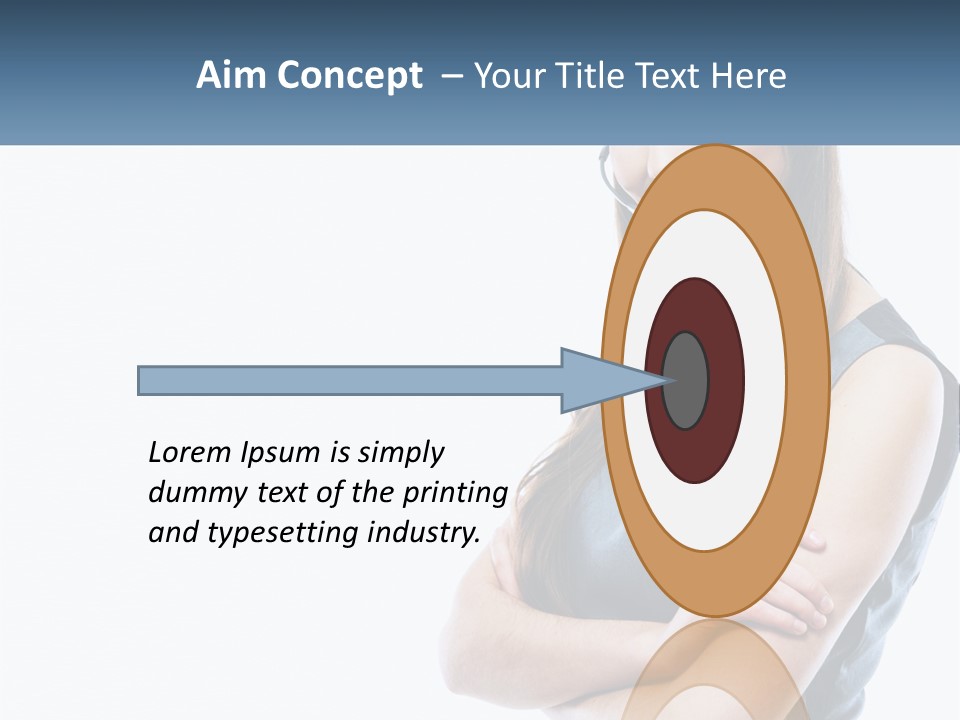 Aim Concept – Your Title Text Here

Lorem Ipsum is simply dummy text of the printing and typesetting industry.